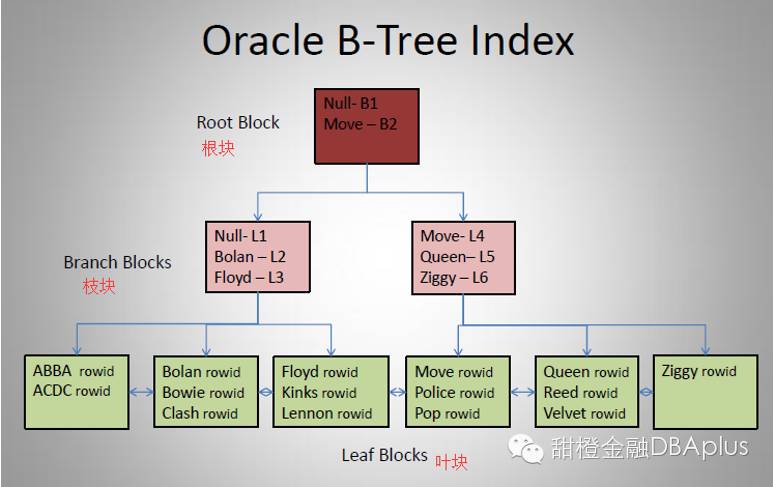 Oracle B-Tree Index

Root Block
根块

Null- B1
Move – B2

Branch Blocks
枝块

Null- L1
Bolan – L2
Floyd – L3

Move- L4
Queen– L5
Ziggy – L6

ABBA rowid
ACDC rowid

Bolan rowid
Bowie rowid
Clash rowid

Floyd rowid
Kinks rowid
Lennon rowid

Move rowid
Police rowid
Pop rowid

Queen rowid
Reed rowid
Velvet rowid

Ziggy rowid

Leaf Blocks 叶块

甜橙金融DBAplus